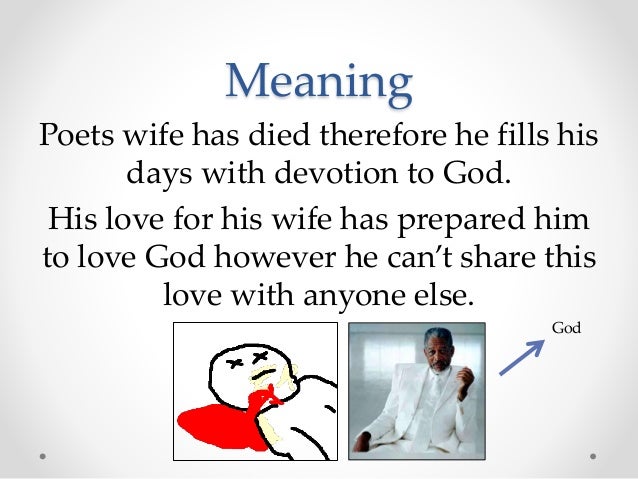 Meaning

Poets wife has died therefore he fills his days with devotion to God.

His love for his wife has prepared him to love God however he can't share this love with anyone else.

God